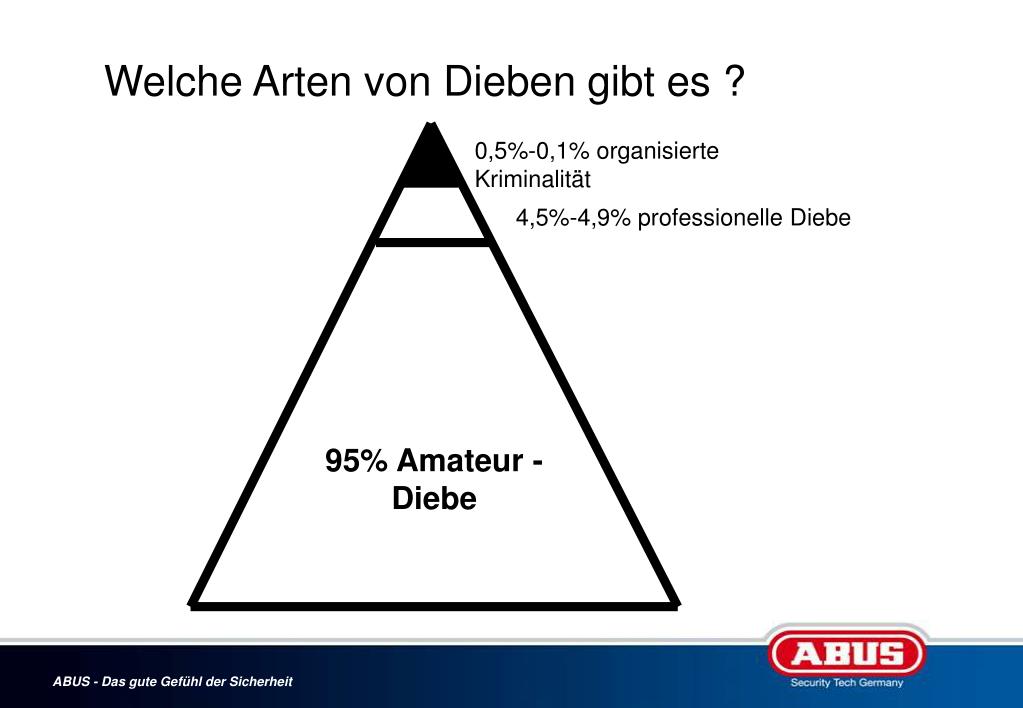 Welche Arten von Dieben gibt es ?

0,5%-0,1% organisierte Kriminalität

4,5%-4,9% professionelle Diebe

95% Amateur - Diebe

ABUS - Das gute Gefühl der Sicherheit

ABUS

Security Tech Germany